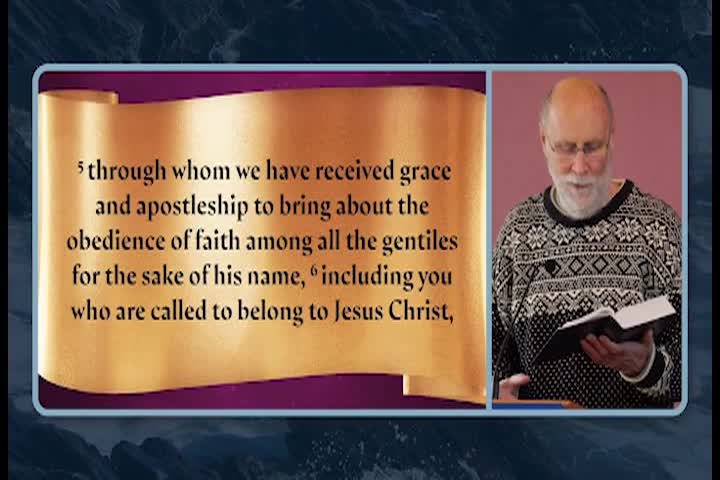 $^5$ through whom we have received grace and apostleship to bring about the obedience of faith among all the gentiles for the sake of his name, $^6$ including you who are called to belong to Jesus Christ,